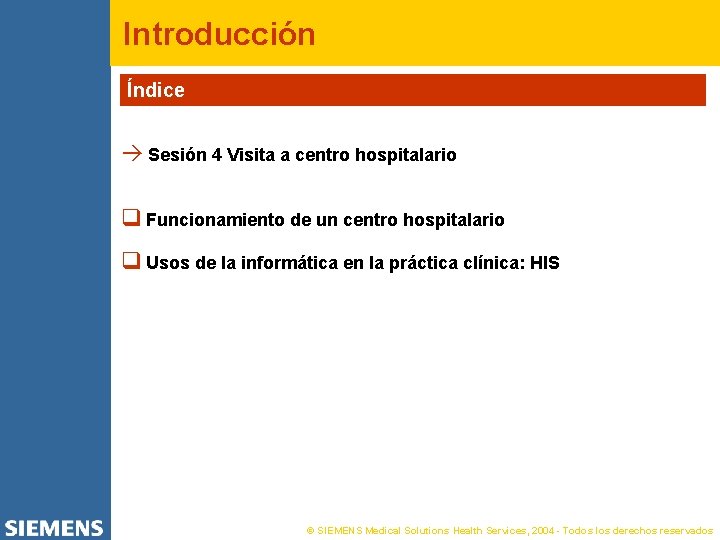 Introducción

Índice

→ Sesión 4 Visita a centro hospitalario

❑ Funcionamiento de un centro hospitalario

❑ Usos de la informática en la práctica clínica: HIS

SIEMENS

© SIEMENS Medical Solutions Health Services, 2004 - Todos los derechos reservados